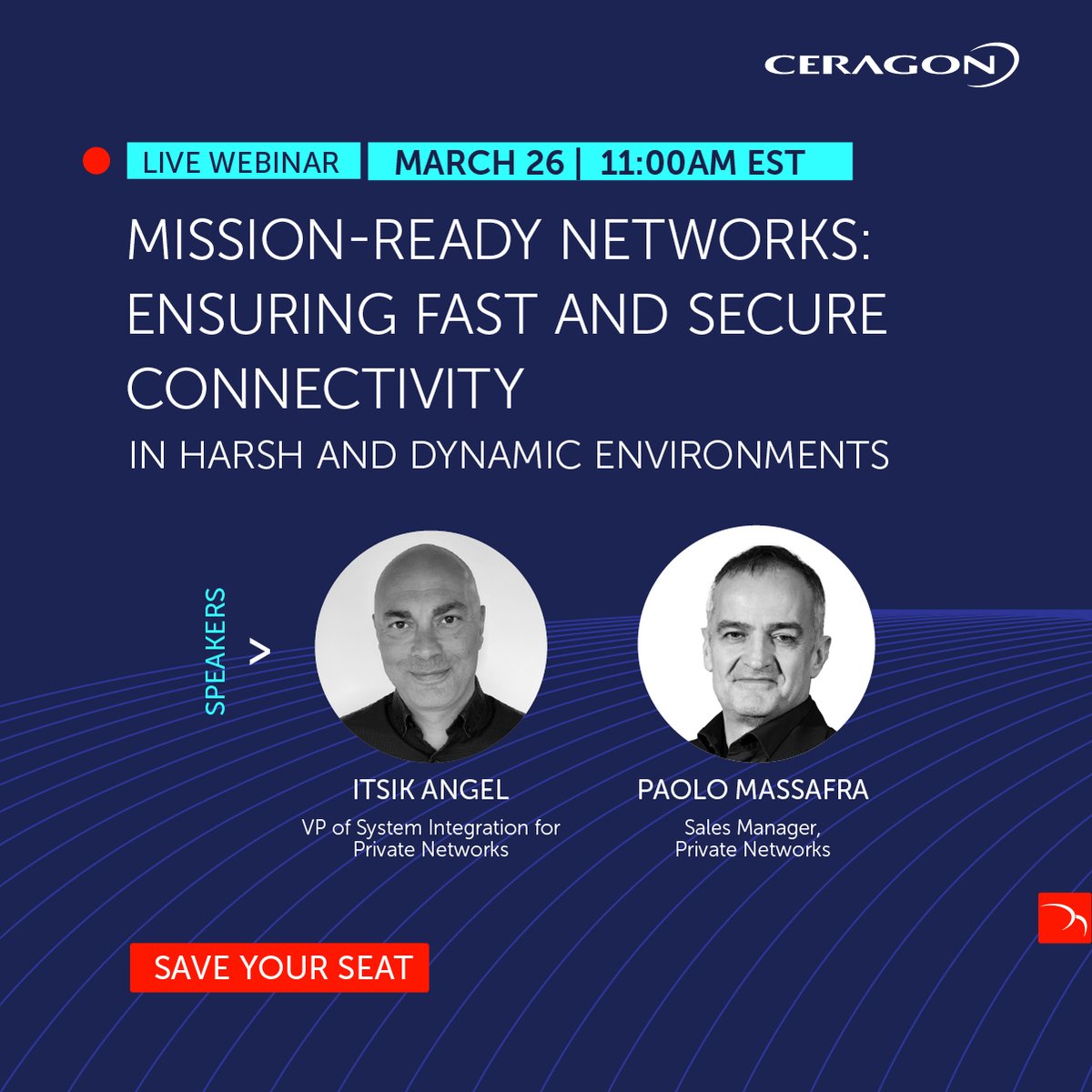 CERAGON

LIVE WEBINAR MARCH 26 | 11:00AM EST

MISSION-READY NETWORKS: ENSURING FAST AND SECURE CONNECTIVITY

IN HARSH AND DYNAMIC ENVIRONMENTS

SPEAKERS >

ITSIK ANGEL
VP of System Integration for Private Networks

PAOLO MASSAFRA
Sales Manager, Private Networks

SAVE YOUR SEAT